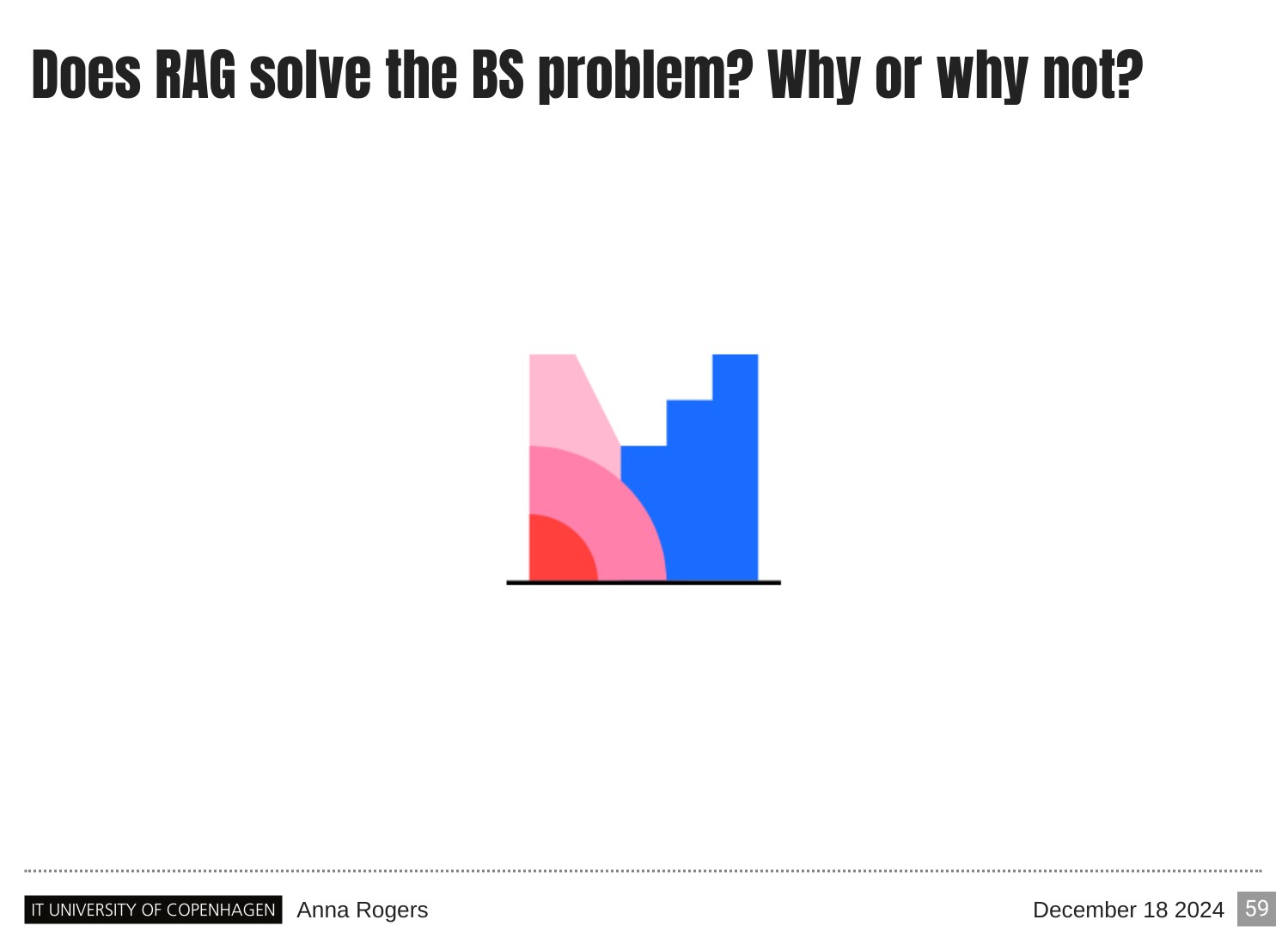 Does RAG solve the BS problem? Why or why not?

IT UNIVERSITY OF COPENHAGEN Anna Rogers December 18 2024 59